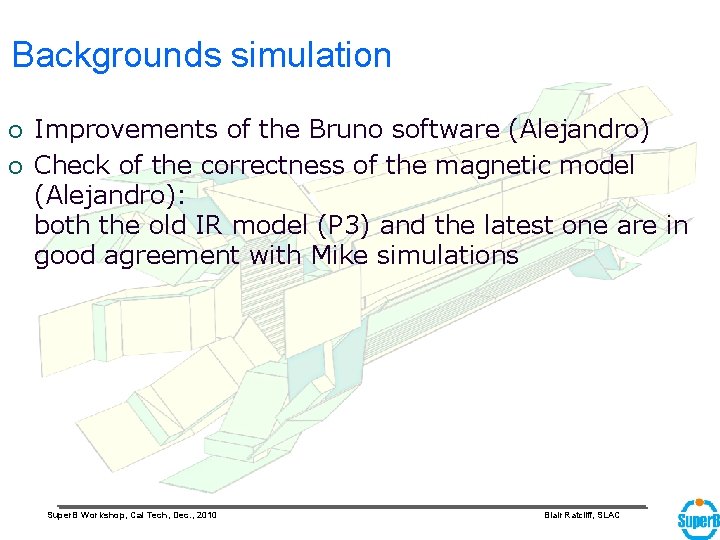 Backgrounds simulation

○ Improvements of the Bruno software (Alejandro)

○ Check of the correctness of the magnetic model (Alejandro): both the old IR model (P3) and the latest one are in good agreement with Mike simulations

SuperB Workshop, Cal Tech, Dec., 2010

Blair Ratcliff, SLAC

SuperB